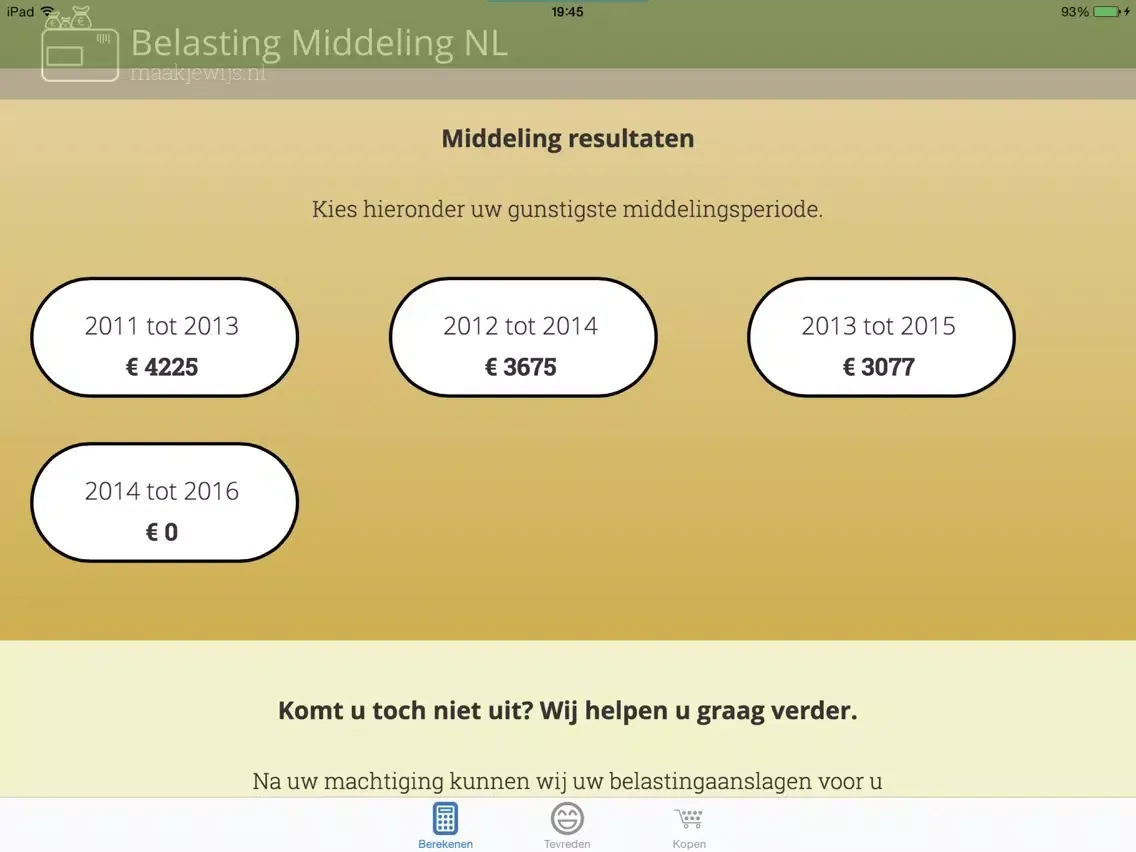 iPad 19:45 93%

Belasting Middeling NL
maakjewijs.nl

Middeling resultaten

Kies hieronder uw gunstigste middelingsperiode.

2011 tot 2013
€ 4225

2012 tot 2014
€ 3675

2013 tot 2015
€ 3077

2014 tot 2016
€ 0

Komt u toch niet uit? Wij helpen u graag verder.

Na uw machtiging kunnen wij uw belastingaanslagen voor u

Berekenen Tevreden Kopen